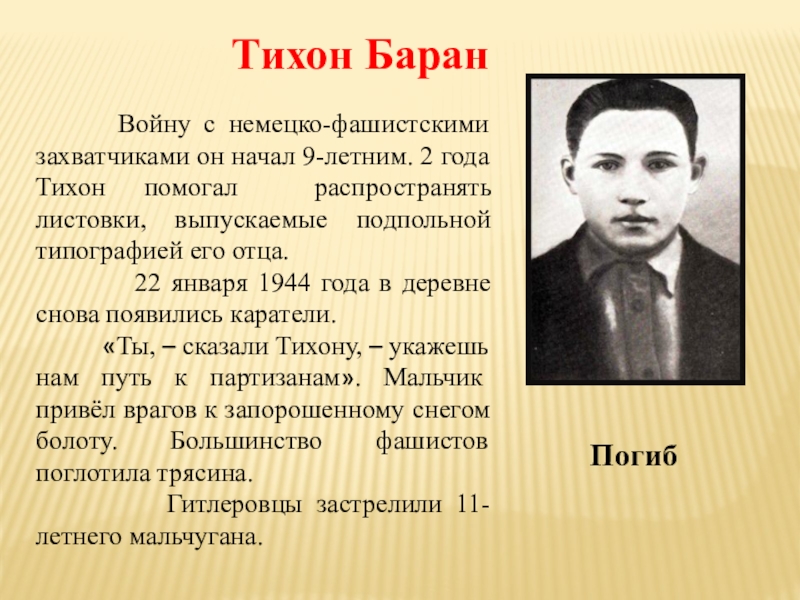 Тихон Баран

Войну с немецко-фашистскими захватчиками он начал 9-летним. 2 года Тихон помогал распространять листовки, выпускаемые подпольной типографией его отца.

22 января 1944 года в деревне снова появились каратели.

«Ты, – сказали Тихону, – укажешь нам путь к партизанам». Мальчик привёл врагов к запорошенному снегом болоту. Большинство фашистов поглотила трясина.

Гитлеровцы застрелили 11-летнего мальчугана.

Погиб